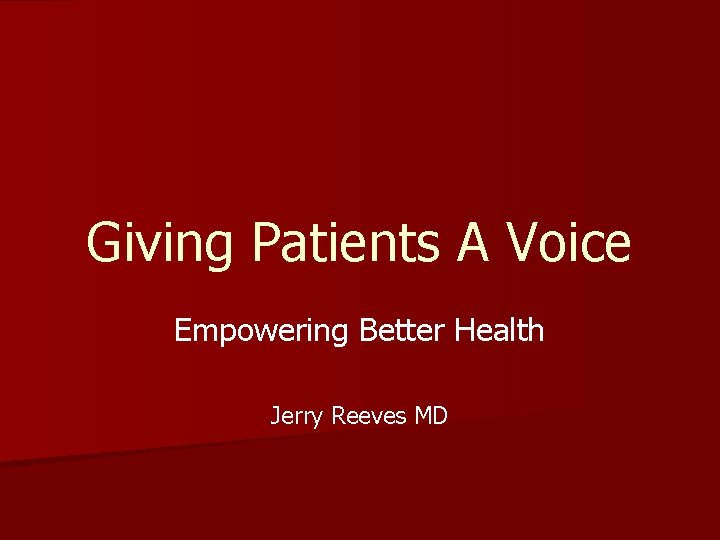 Giving Patients A Voice

Empowering Better Health

Jerry Reeves MD